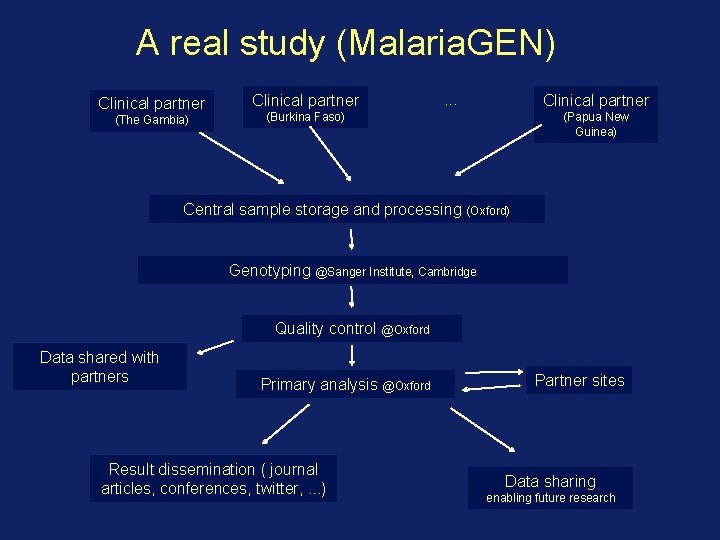 A real study (MalariaGEN)

Clinical partner
(The Gambia)

Clinical partner
(Burkina Faso)

...

Clinical partner
(Papua New Guinea)

Central sample storage and processing (Oxford)

Genotyping @Sanger Institute, Cambridge

Quality control @Oxford

Data shared with partners

Primary analysis @Oxford

Partner sites

Result dissemination ( journal articles, conferences, twitter, ...)

Data sharing
enabling future research